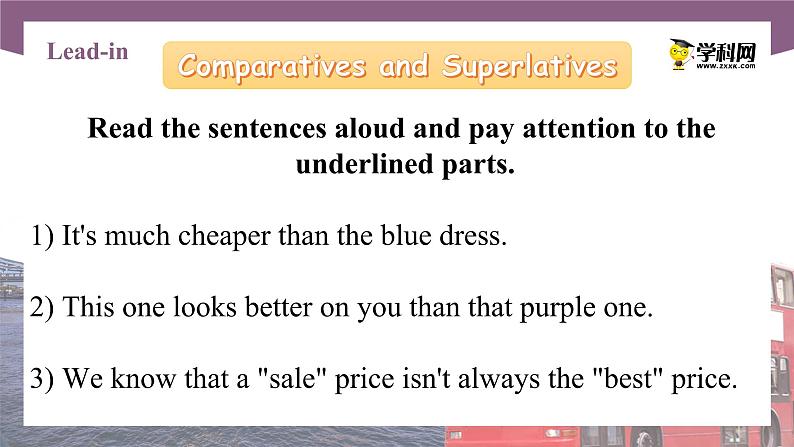 Lead-in

Comparatives and Superlatives

学科网
www.zxxk.com

Read the sentences aloud and pay attention to the underlined parts.

1) It's much cheaper than the blue dress.

2) This one looks better on you than that purple one.

3) We know that a "sale" price isn't always the "best" price.